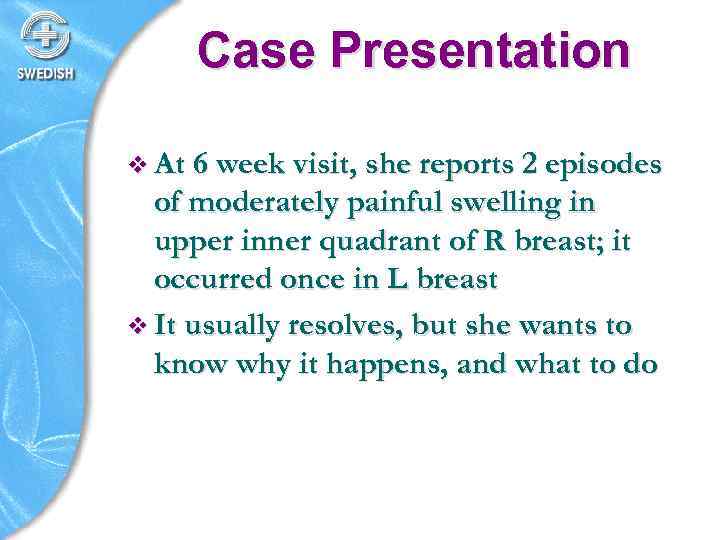 SWEDISH

Case Presentation

❖ At 6 week visit, she reports 2 episodes of moderately painful swelling in upper inner quadrant of R breast; it occurred once in L breast

❖ It usually resolves, but she wants to know why it happens, and what to do